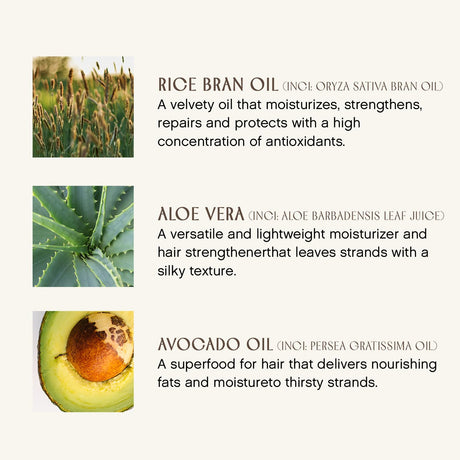 RICE BRAN OIL (INCI: ORYZA SATIVA BRAN OIL)
A velvety oil that moisturizes, strengthens, repairs and protects with a high concentration of antioxidants.

ALOE VERA (INCI: ALOE BARBADENSIS LEAF JUICE)
A versatile and lightweight moisturizer and hair strengthenerthat leaves strands with a silky texture.

AVOCADO OIL (INCI: PERSEA GRATISSIMA OIL)
A superfood for hair that delivers nourishing fats and moistureto thirsty strands.